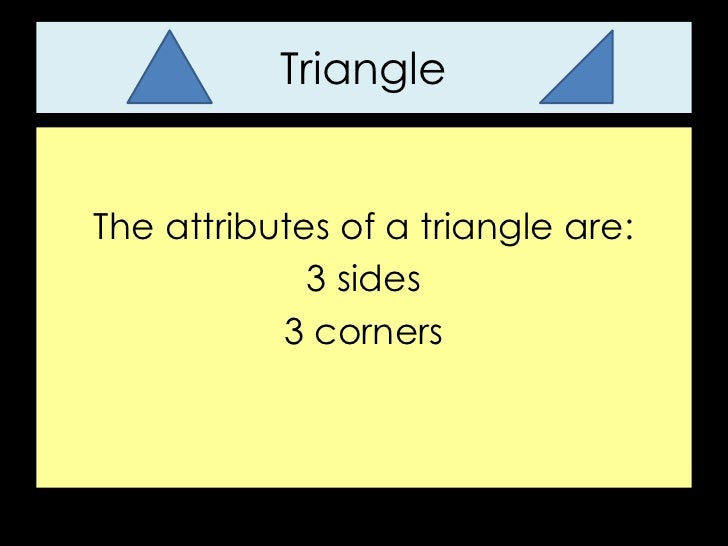 Triangle

The attributes of a triangle are:
3 sides
3 corners